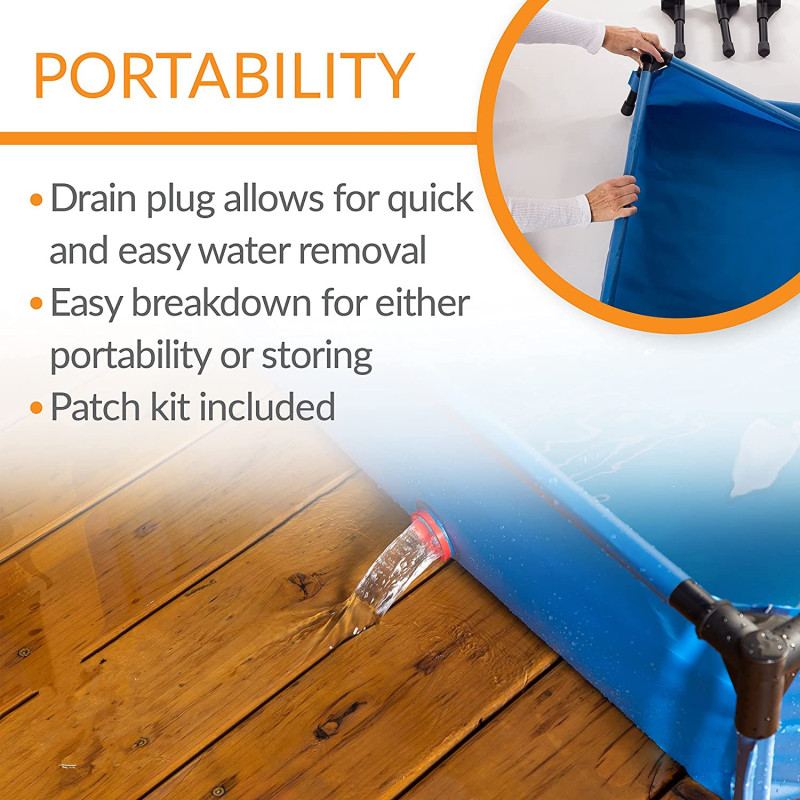 PORTABILITY

• Drain plug allows for quick and easy water removal
• Easy breakdown for either portability or storing
• Patch kit included